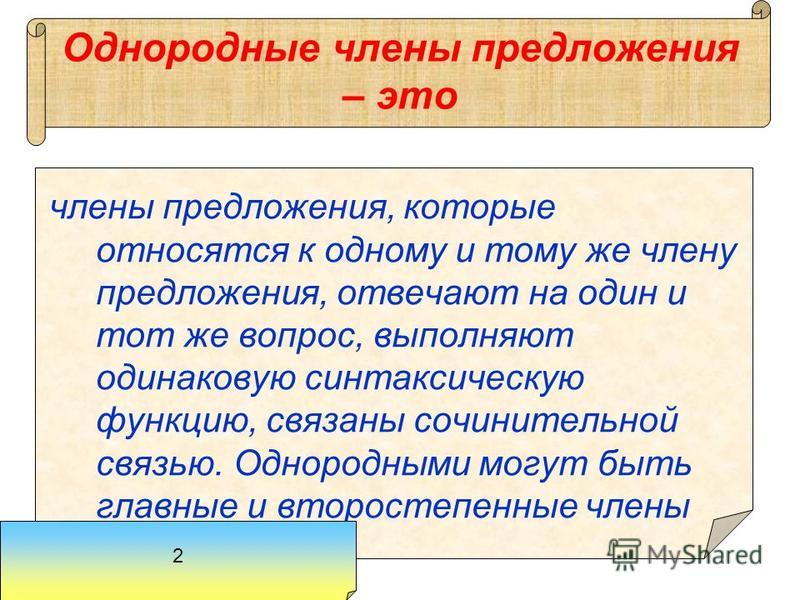 Однородные члены предложения – это

члены предложения, которые относятся к одному и тому же члену предложения, отвечают на один и тот же вопрос, выполняют одинаковую синтаксическую функцию, связаны сочинительной связью. Однородными могут быть главные и второстепенные члены

2

MyShared